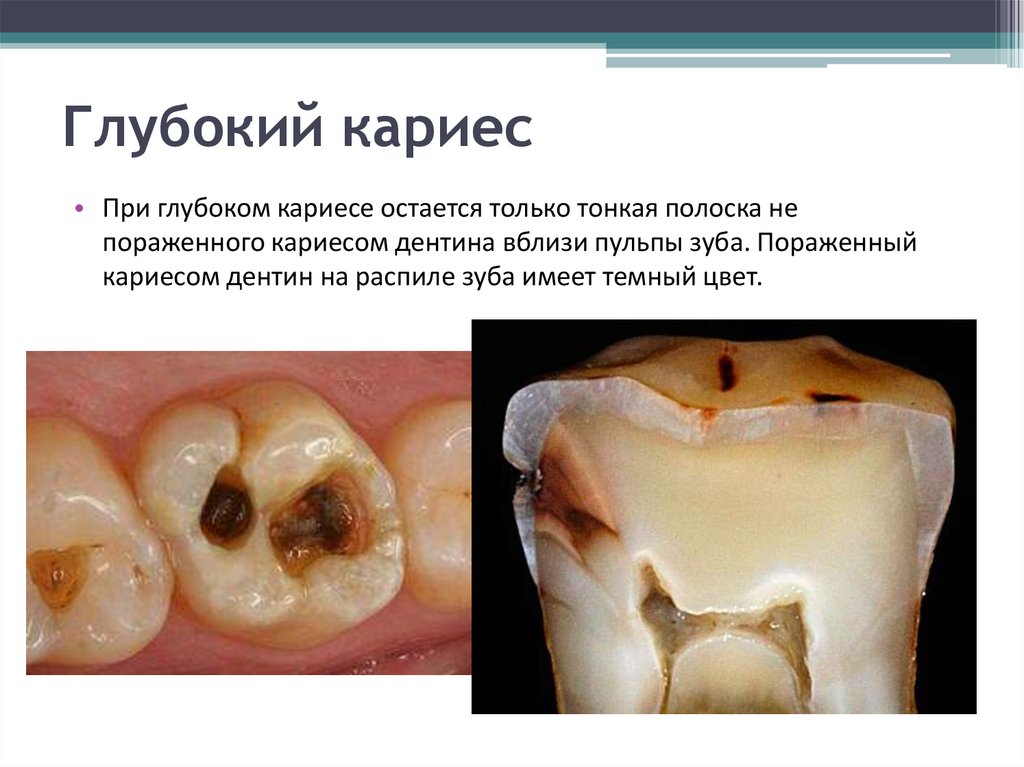 Глубокий кариес

• При глубоком кариесе остается только тонкая полоска не пораженного кариесом дентина вблизи пульпы зуба. Пораженный кариесом дентин на распиле зуба имеет темный цвет.